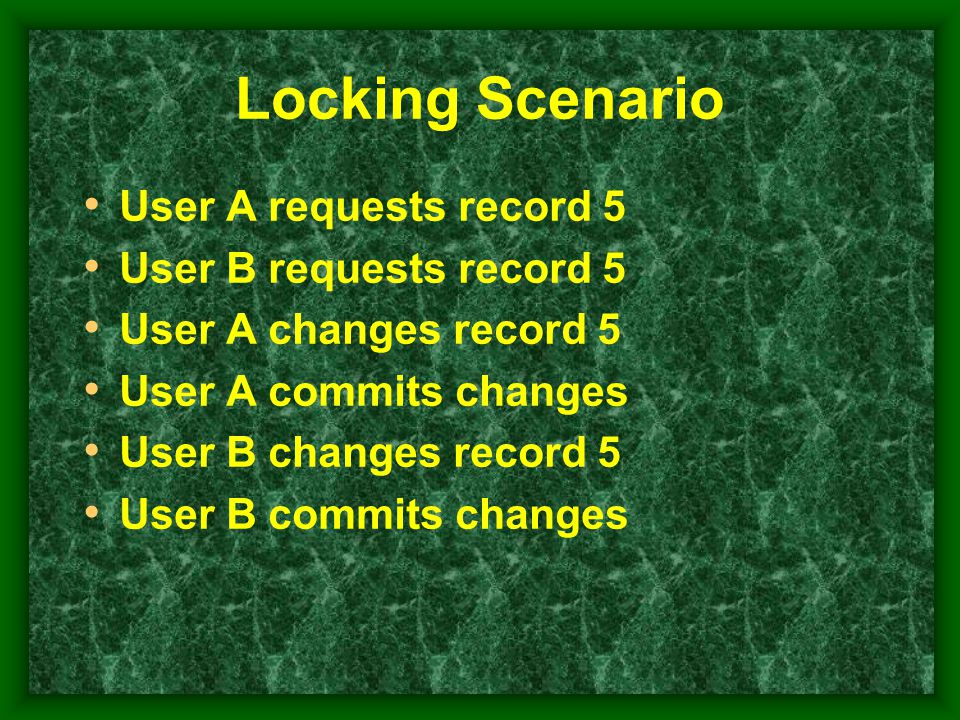 Locking Scenario

• User A requests record 5
• User B requests record 5
• User A changes record 5
• User A commits changes
• User B changes record 5
• User B commits changes